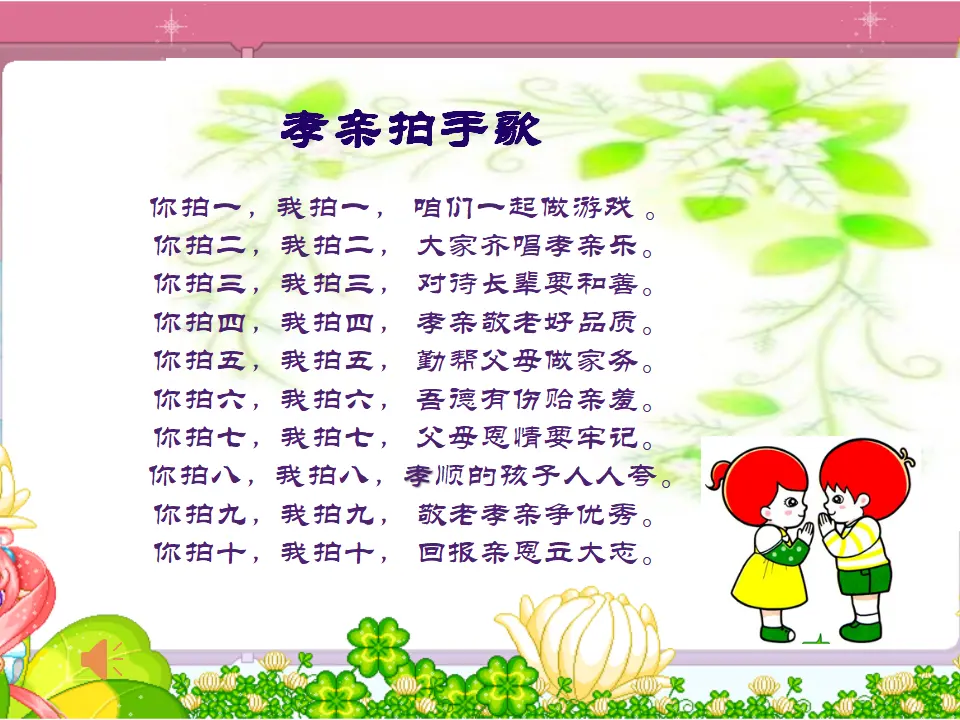 孝亲拍手歌

你拍一，我拍一，咱们一起做游戏。
你拍二，我拍二，大家齐唱孝亲乐。
你拍三，我拍三，对待长辈要和善。
你拍四，我拍四，孝亲敬老好品质。
你拍五，我拍五，勤帮父母做家务。
你拍六，我拍六，吾德有伤贻亲羞。
你拍七，我拍七，父母恩情要牢记。
你拍八，我拍八，孝顺的孩子人人夸。
你拍九，我拍九，敬老孝亲争优秀。
你拍十，我拍十，回报亲恩立大志。